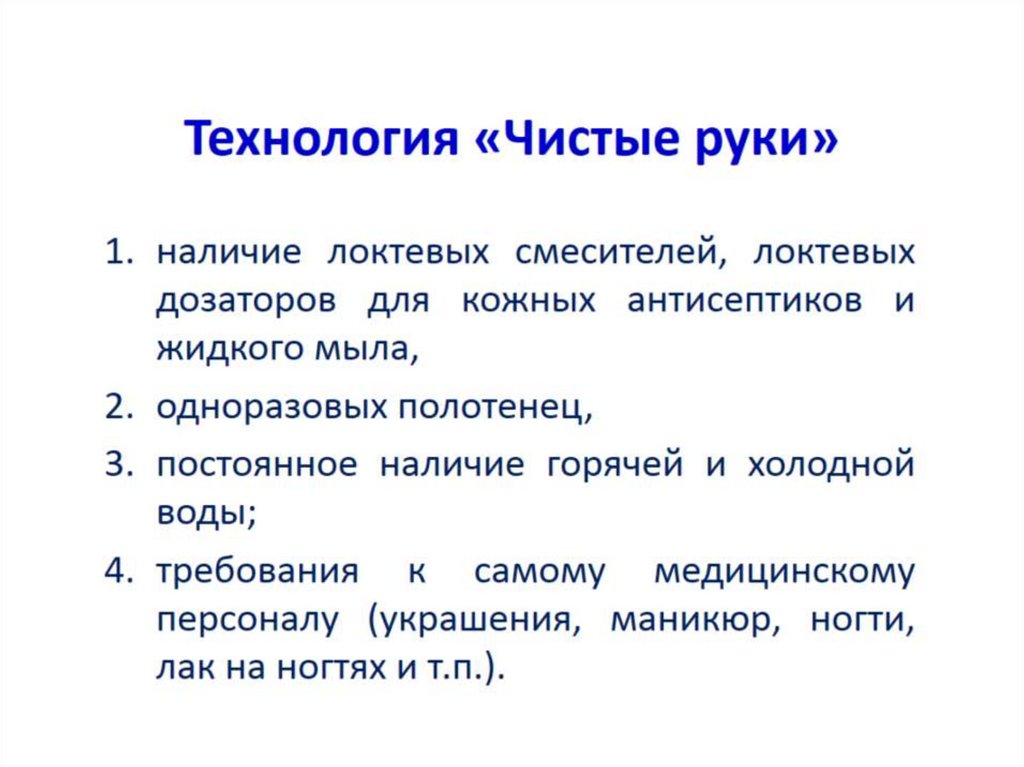 Технология «Чистые руки»

1. наличие локтевых смесителей, локтевых дозаторов для кожных антисептиков и жидкого мыла,
2. одноразовых полотенец,
3. постоянное наличие горячей и холодной воды;
4. требования к самому медицинскому персоналу (украшения, маникюр, ногти, лак на ногтях и т.п.).